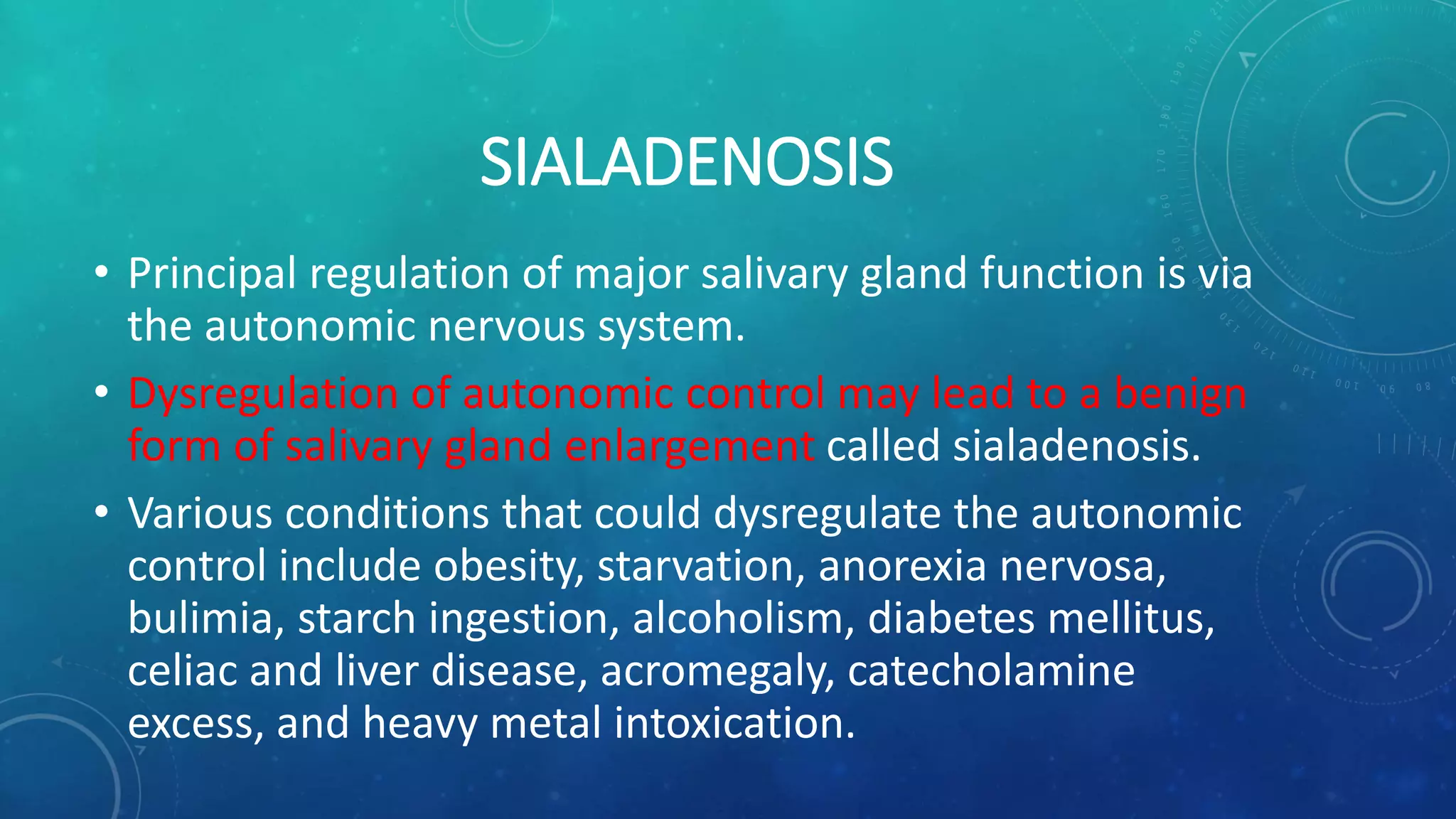 SIALADENOSIS

• Principal regulation of major salivary gland function is via the autonomic nervous system.

• Dysregulation of autonomic control may lead to a benign form of salivary gland enlargement called sialadenosis.

• Various conditions that could dysregulate the autonomic control include obesity, starvation, anorexia nervosa, bulimia, starch ingestion, alcoholism, diabetes mellitus, celiac and liver disease, acromegaly, catecholamine excess, and heavy metal intoxication.